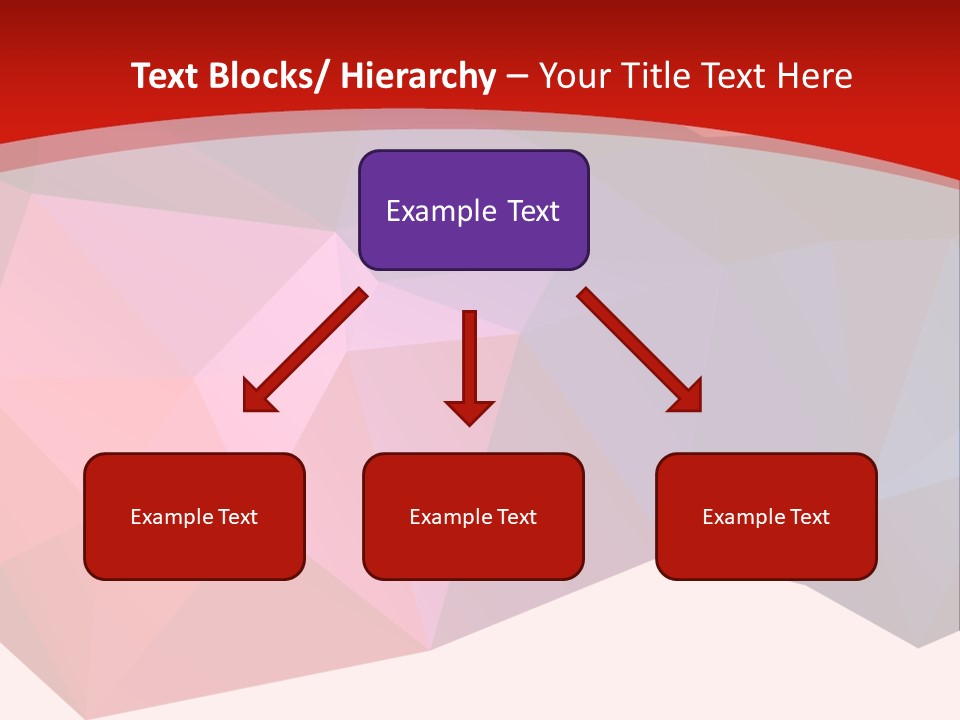 Text Blocks/ Hierarchy – Your Title Text Here

Example Text

Example Text

Example Text

Example Text